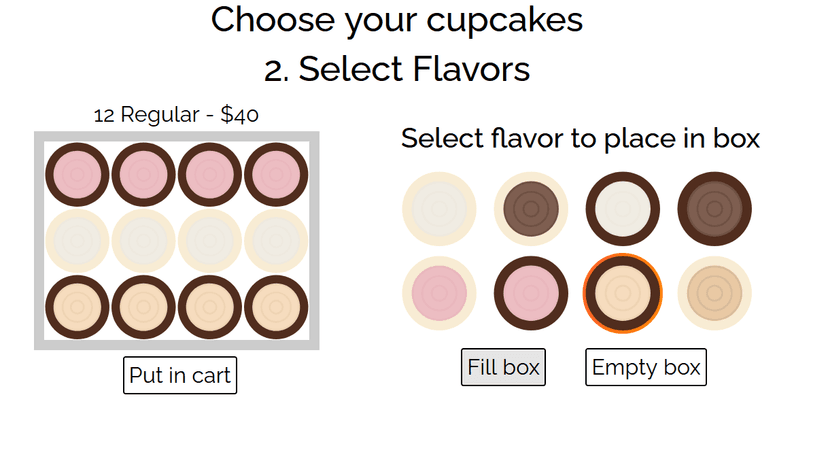 Choose your cupcakes

2. Select Flavors

12 Regular - $40

Put in cart

Select flavor to place in box

Fill box

Empty box